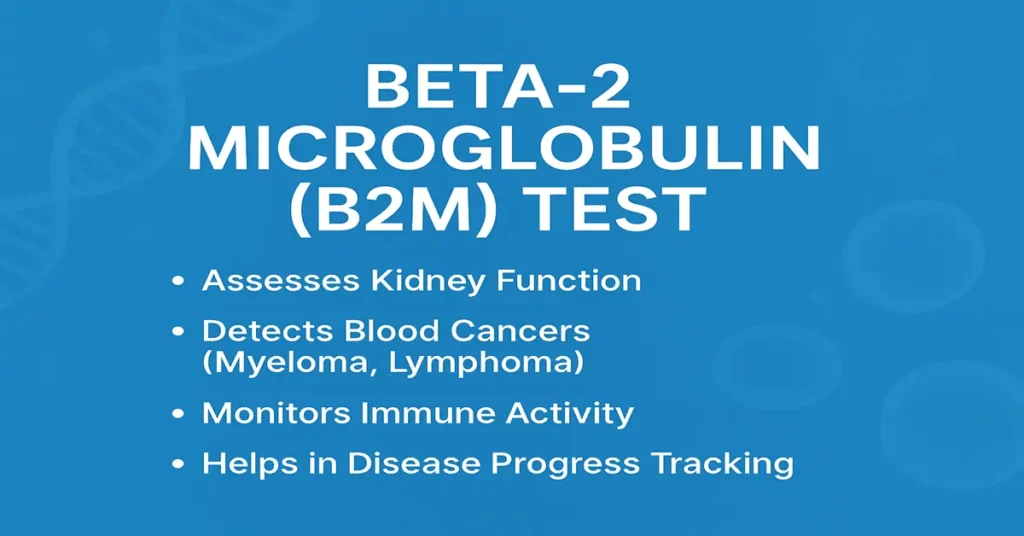 BETA-2 MICROGLOBULIN (B2M) TEST

• Assesses Kidney Function
• Detects Blood Cancers (Myeloma, Lymphoma)
• Monitors Immune Activity
• Helps in Disease Progress Tracking